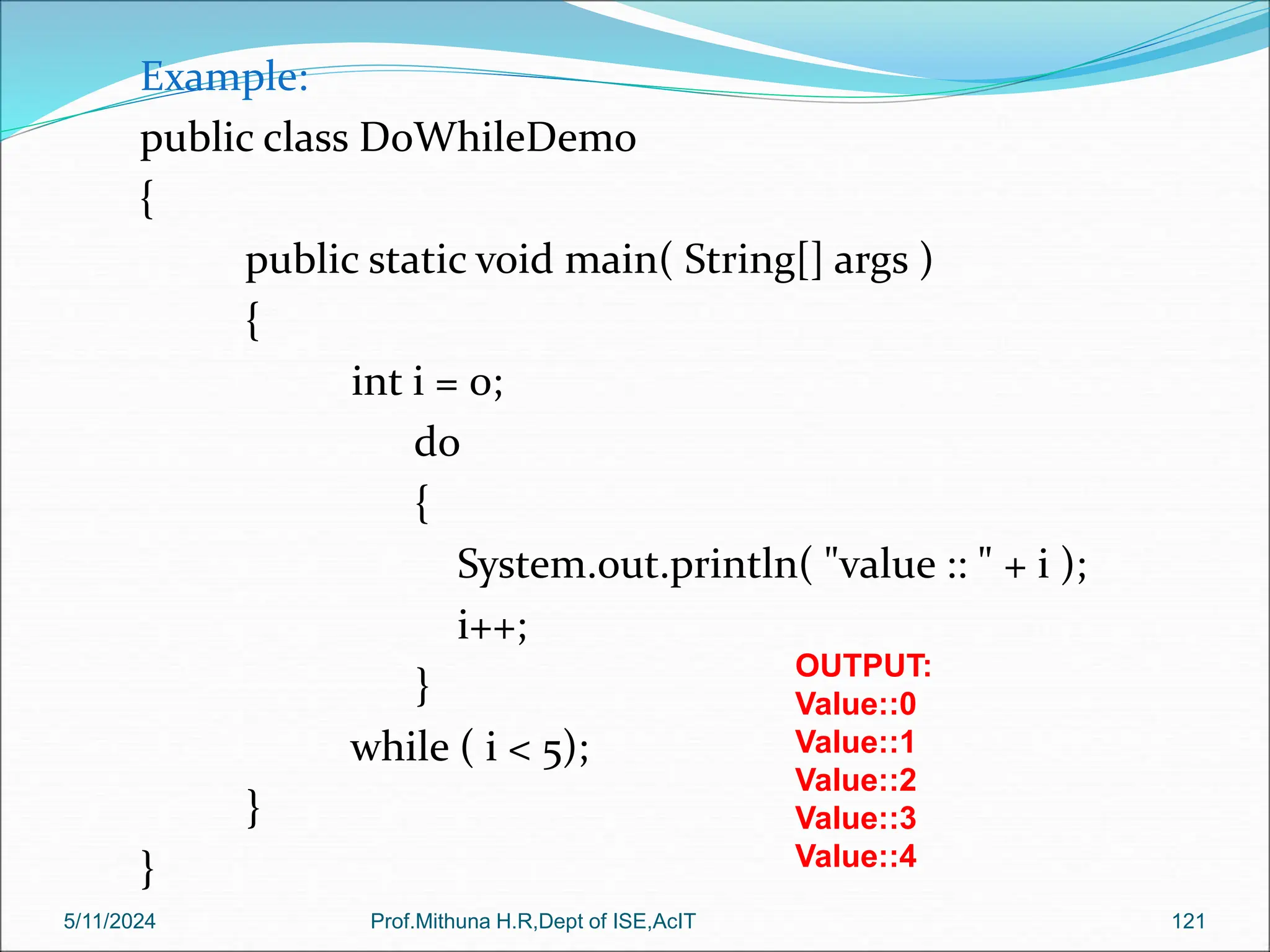 Example:

public class DoWhileDemo
{
public static void main( String[] args )
{
int i = 0;
do
{
System.out.println( "value :: " + i );
i++;
}
while ( i < 5);
}
}

OUTPUT:
Value::0
Value::1
Value::2
Value::3
Value::4

5/11/2024 Prof.Mithuna H.R,Dept of ISE,AcIT 121